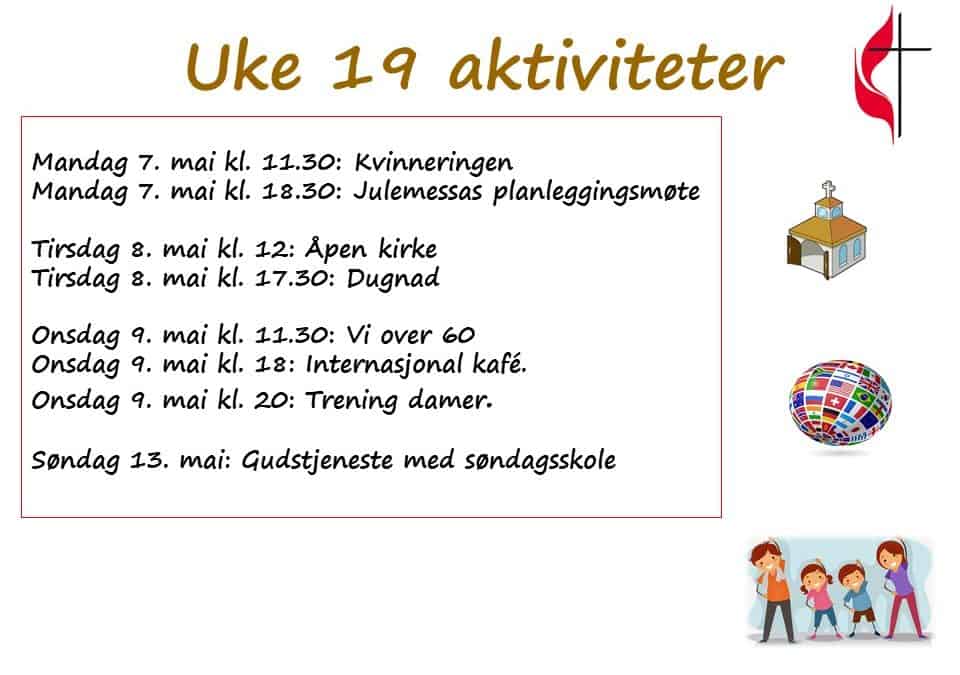 Uke 19 aktiviteter

Mandag 7. mai kl. 11.30: Kvinneringen
Mandag 7. mai kl. 18.30: Julemessas planleggingsmøte

Tirsdag 8. mai kl. 12: Åpen kirke
Tirsdag 8. mai kl. 17.30: Dugnad

Onsdag 9. mai kl. 11.30: Vi over 60
Onsdag 9. mai kl. 18: Internasjonal kafé.
Onsdag 9. mai kl. 20: Trening damer.

Søndag 13. mai: Gudstjeneste med søndagsskole